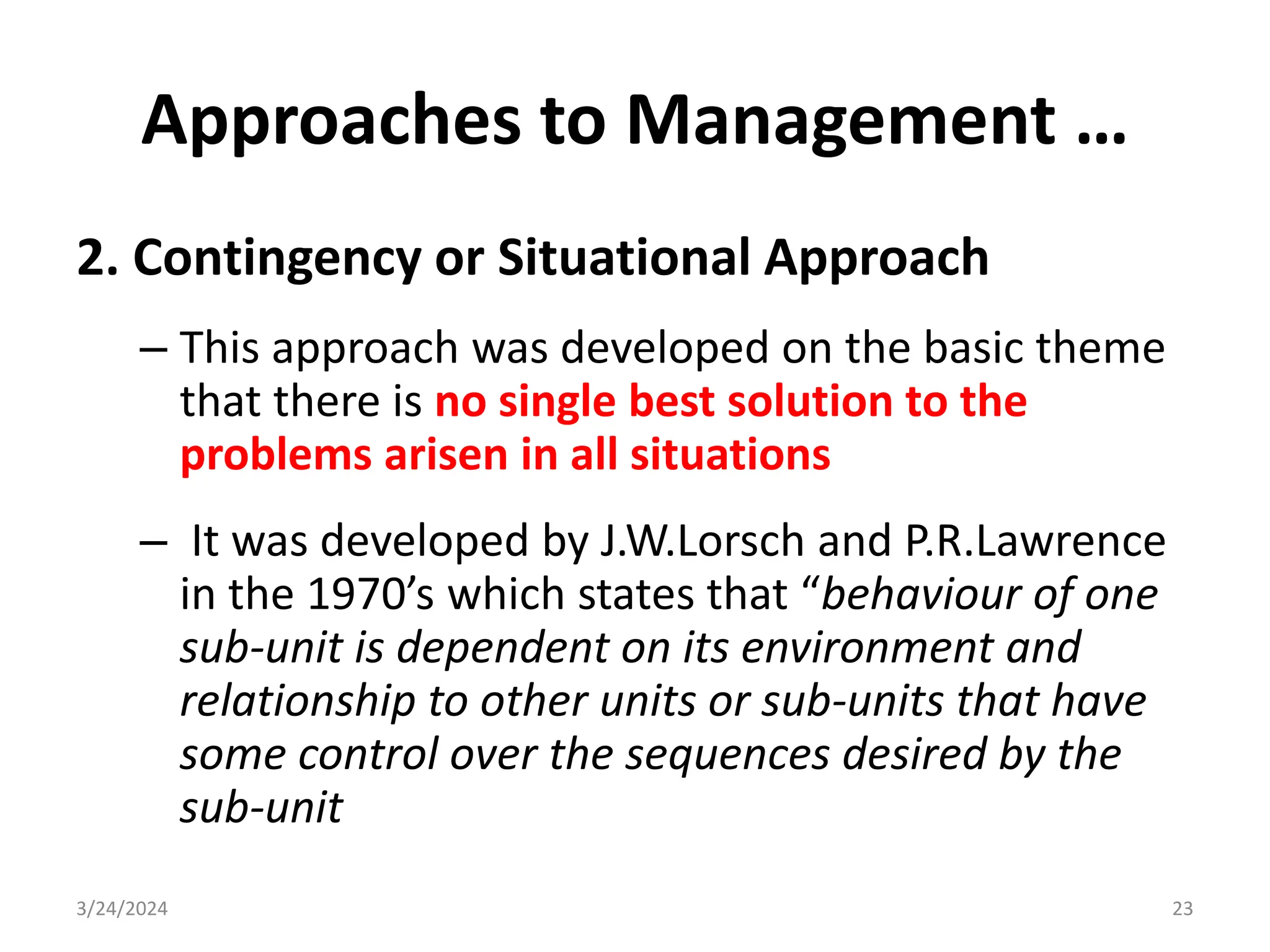 Approaches to Management …

2. Contingency or Situational Approach

– This approach was developed on the basic theme that there is no single best solution to the problems arisen in all situations

– It was developed by J.W.Lorsch and P.R.Lawrence in the 1970’s which states that “behaviour of one sub-unit is dependent on its environment and relationship to other units or sub-units that have some control over the sequences desired by the sub-unit

3/24/2024

23